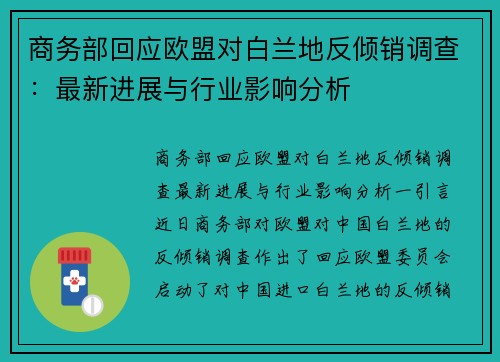 商务部回应欧盟对白兰地反倾销调查：最新进展与行业影响分析

商务部回应欧盟对白兰地反倾销调查最新进展与行业影响分析一引言近日商务部对欧盟对中国白兰地的反倾销调查作出了回应欧盟委员会启动了对中国进口白兰地的反倾销